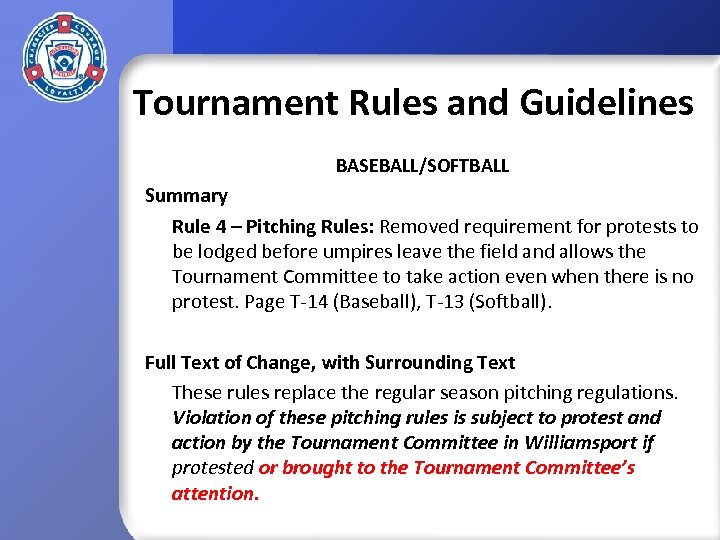 CHARACTER COURAGE LOYALTY

Tournament Rules and Guidelines

BASEBALL/SOFTBALL

Summary

Rule 4 – Pitching Rules: Removed requirement for protests to be lodged before umpires leave the field and allows the Tournament Committee to take action even when there is no protest. Page T-14 (Baseball), T-13 (Softball).

Full Text of Change, with Surrounding Text

These rules replace the regular season pitching regulations. Violation of these pitching rules is subject to protest and action by the Tournament Committee in Williamsport if protested or brought to the Tournament Committee's attention.